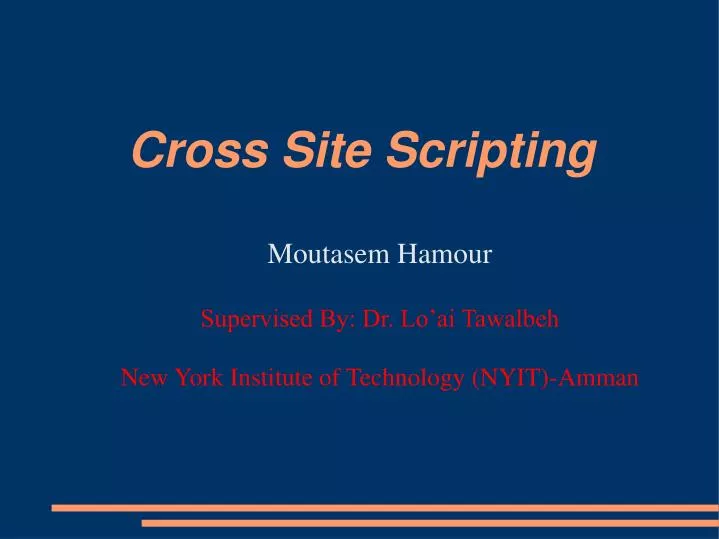 Cross Site Scripting

Moutasem Hamour

Supervised By: Dr. Lo’ai Tawalbeh

New York Institute of Technology (NYIT)-Amman